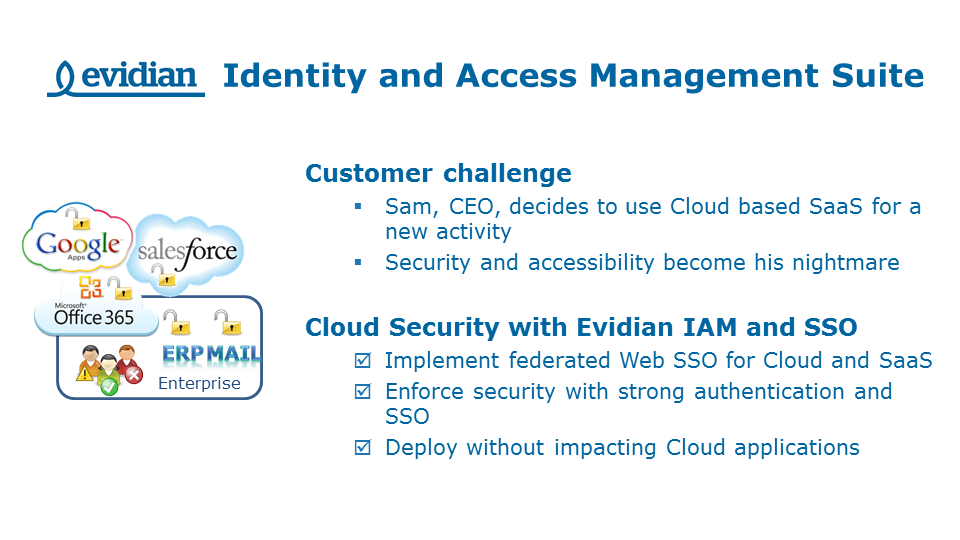 evidian Identity and Access Management Suite

Google Apps
salesforce
Microsoft Office 365
ERP MAIL
Enterprise

Customer challenge

▪ Sam, CEO, decides to use Cloud based SaaS for a new activity

▪ Security and accessibility become his nightmare

Cloud Security with Evidian IAM and SSO

☑ Implement federated Web SSO for Cloud and SaaS

☑ Enforce security with strong authentication and SSO

☑ Deploy without impacting Cloud applications